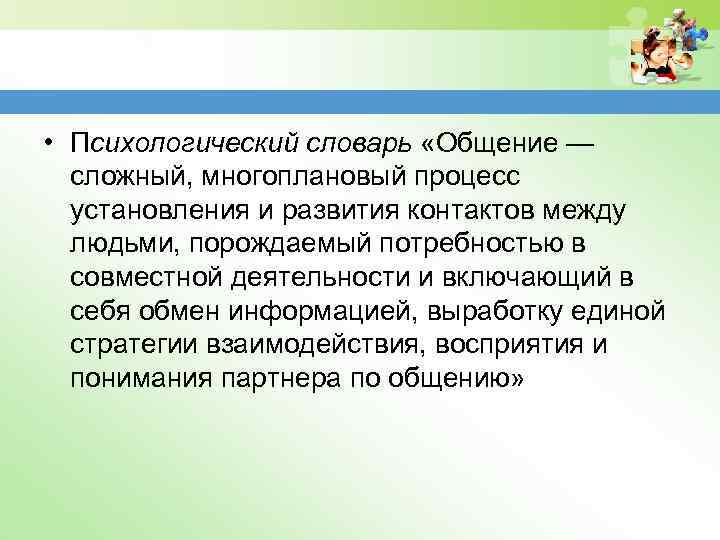 • Психологический словарь «Общение — сложный, многоплановый процесс установления и развития контактов между людьми, порождаемый потребностью в совместной деятельности и включающий в себя обмен информацией, выработку единой стратегии взаимодействия, восприятия и понимания партнера по общению»